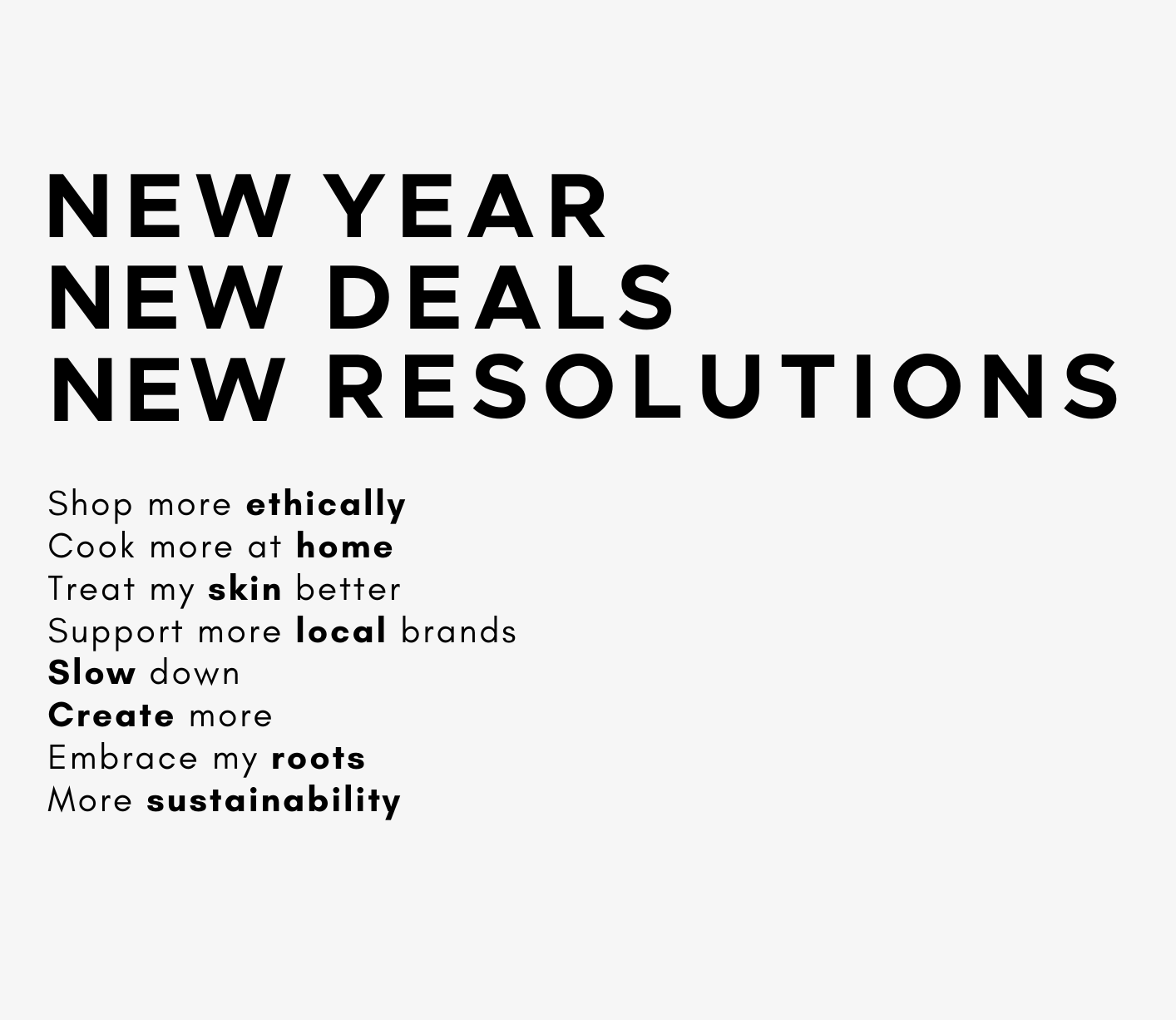 NEW YEAR
NEW DEALS
NEW RESOLUTIONS

Shop more ethically
Cook more at home
Treat my skin better
Support more local brands
Slow down
Create more
Embrace my roots
More sustainability